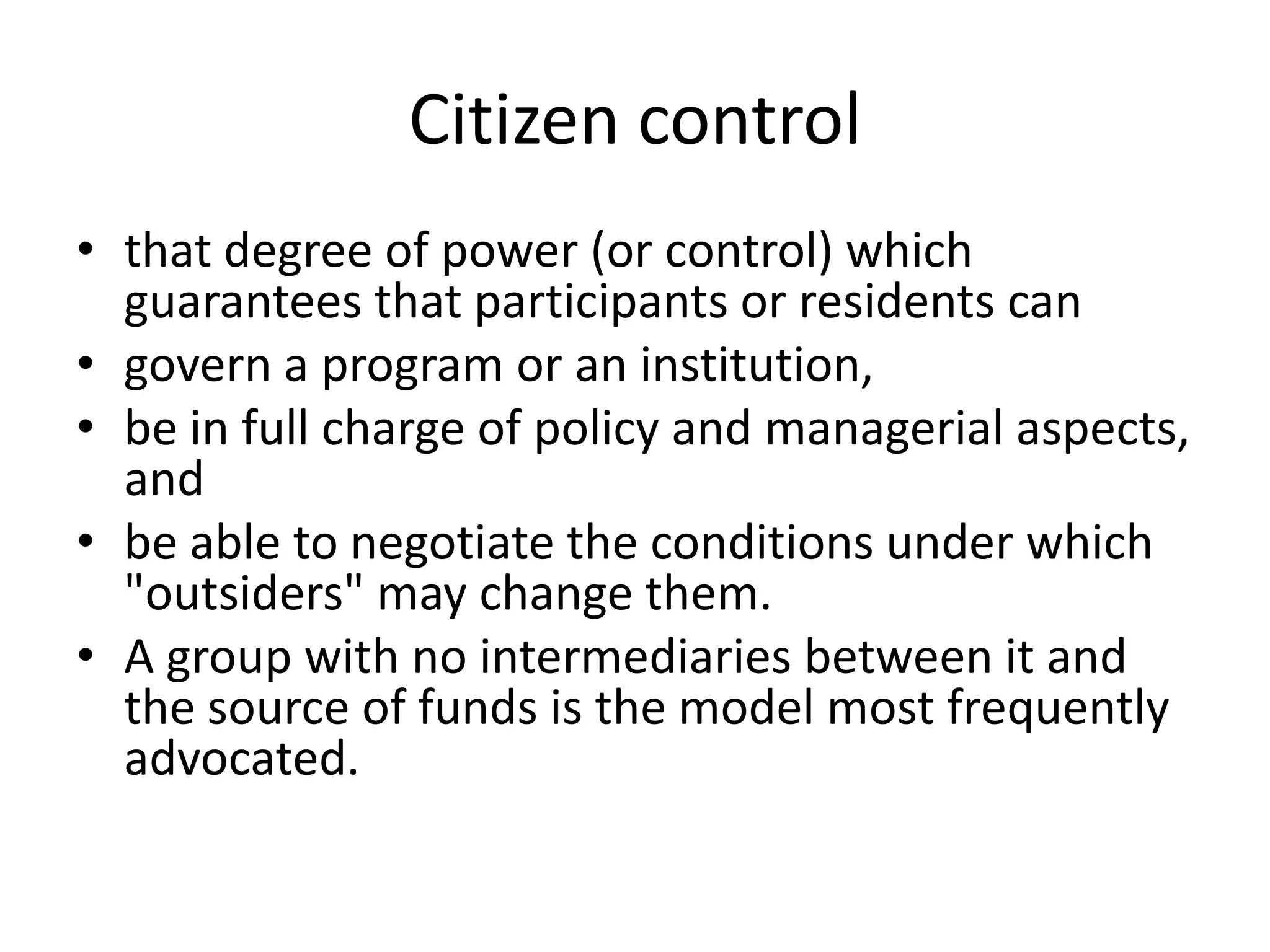 Citizen control

• that degree of power (or control) which guarantees that participants or residents can
• govern a program or an institution,
• be in full charge of policy and managerial aspects, and
• be able to negotiate the conditions under which "outsiders" may change them.
• A group with no intermediaries between it and the source of funds is the model most frequently advocated.